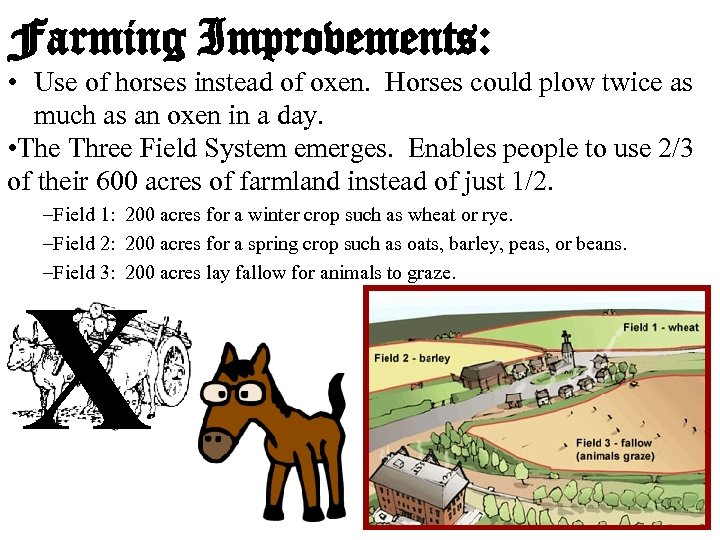 Farming Improvements:

• Use of horses instead of oxen. Horses could plow twice as much as an oxen in a day.

•The Three Field System emerges. Enables people to use 2/3 of their 600 acres of farmland instead of just 1/2.

–Field 1: 200 acres for a winter crop such as wheat or rye.

–Field 2: 200 acres for a spring crop such as oats, barley, peas, or beans.

–Field 3: 200 acres lay fallow for animals to graze.

X

Field 1 - wheat

Field 2 - barley

Field 3 - fallow (animals graze)